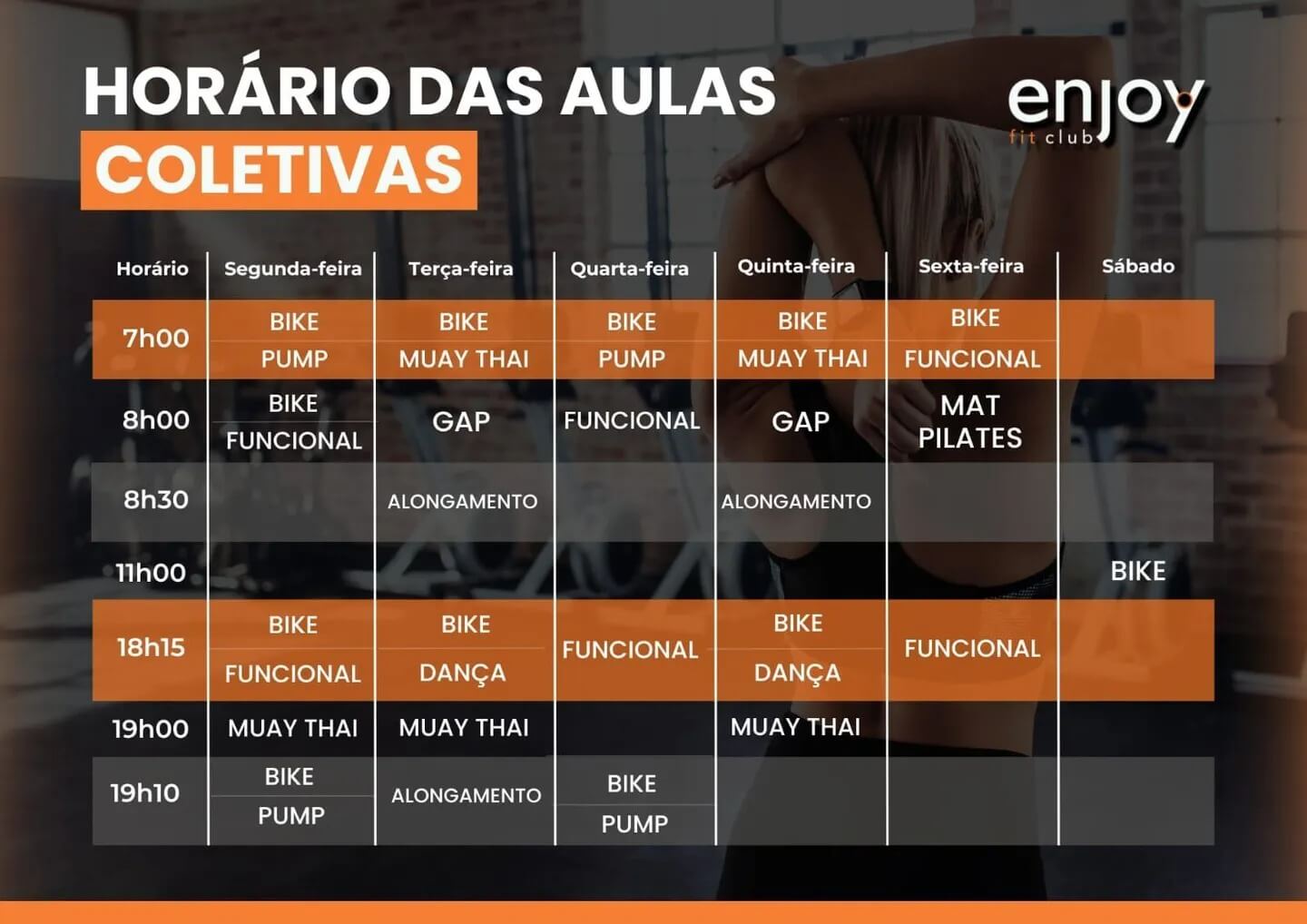 HORÁRIO DAS AULAS
COLETIVAS

enjoy
fit club

| Horário | Segunda-feira | Terça-feira | Quarta-feira | Quinta-feira | Sexta-feira | Sábado |
|---|---|---|---|---|---|---|
| 7h00 | BIKE PUMP | BIKE MUAY THAI | BIKE PUMP | BIKE MUAY THAI | BIKE FUNCIONAL | |
| 8h00 | BIKE FUNCIONAL | GAP | FUNCIONAL | GAP | MAT PILATES | |
| 8h30 | | ALONGAMENTO | | ALONGAMENTO | | |
| 11h00 | | | | | | BIKE |
| 18h15 | BIKE FUNCIONAL | BIKE DANÇA | FUNCIONAL | BIKE DANÇA | FUNCIONAL | |
| 19h00 | MUAY THAI | MUAY THAI | | MUAY THAI | | |
| 19h10 | BIKE PUMP | ALONGAMENTO | BIKE PUMP | | | |